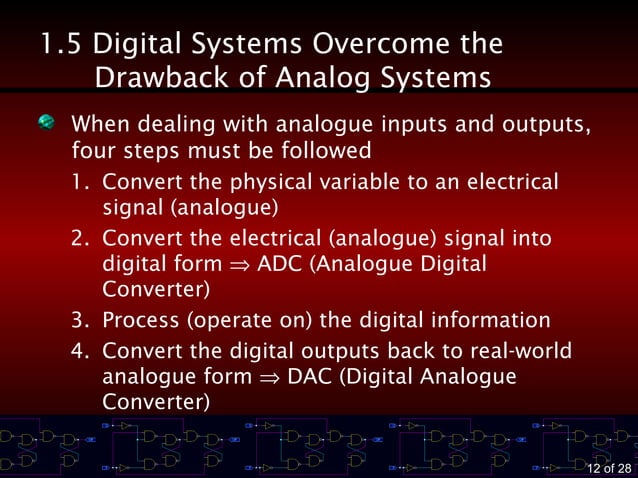 1.5 Digital Systems Overcome the Drawback of Analog Systems

When dealing with analogue inputs and outputs, four steps must be followed

1. Convert the physical variable to an electrical signal (analogue)
2. Convert the electrical (analogue) signal into digital form $\Rightarrow$ ADC (Analogue Digital Converter)
3. Process (operate on) the digital information
4. Convert the digital outputs back to real-world analogue form $\Rightarrow$ DAC (Digital Analogue Converter)

12 of 28